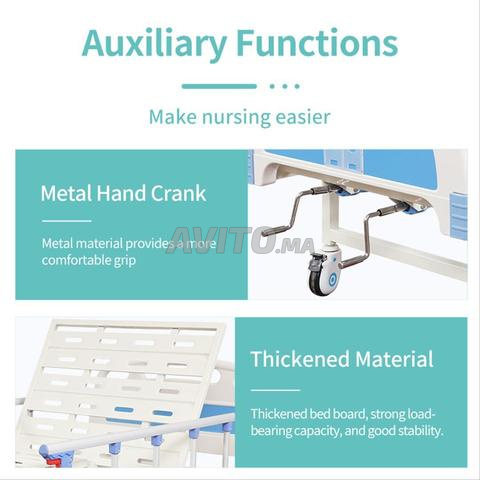 Auxiliary Functions

Make nursing easier

Metal Hand Crank

Metal material provides a more comfortable grip

AVITO.MA

Thickened Material

Thickened bed board, strong load-bearing capacity, and good stability.